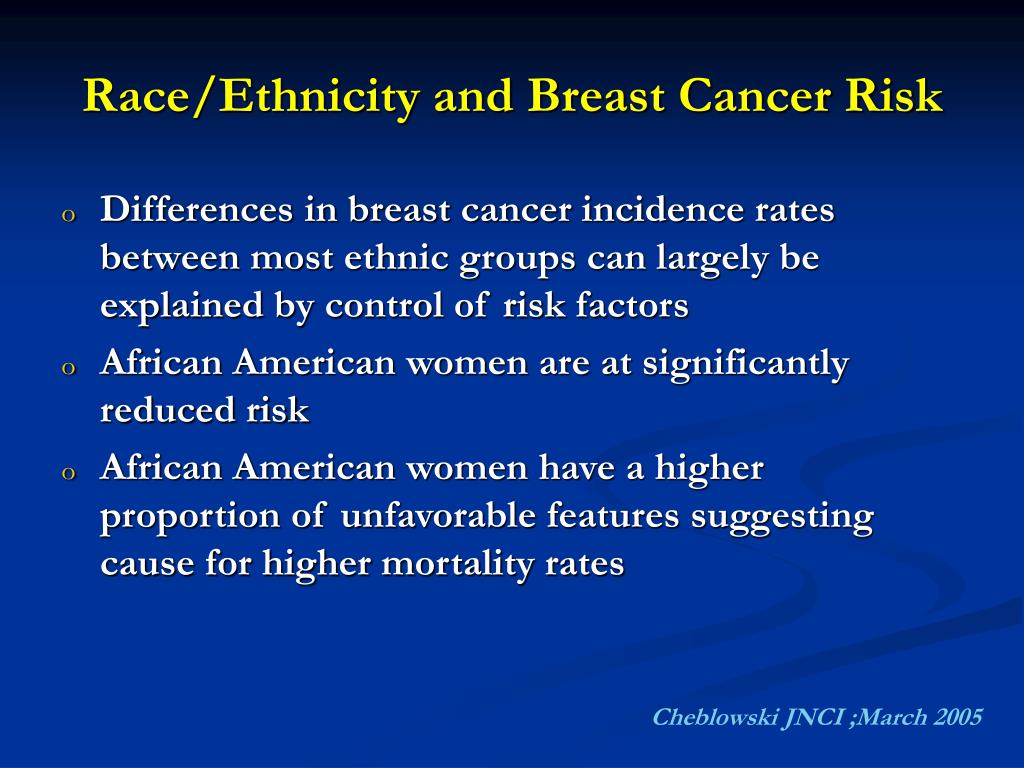 Race/Ethnicity and Breast Cancer Risk

o Differences in breast cancer incidence rates between most ethnic groups can largely be explained by control of risk factors
o African American women are at significantly reduced risk
o African American women have a higher proportion of unfavorable features suggesting cause for higher mortality rates

Cheblowski JNCI ;March 2005